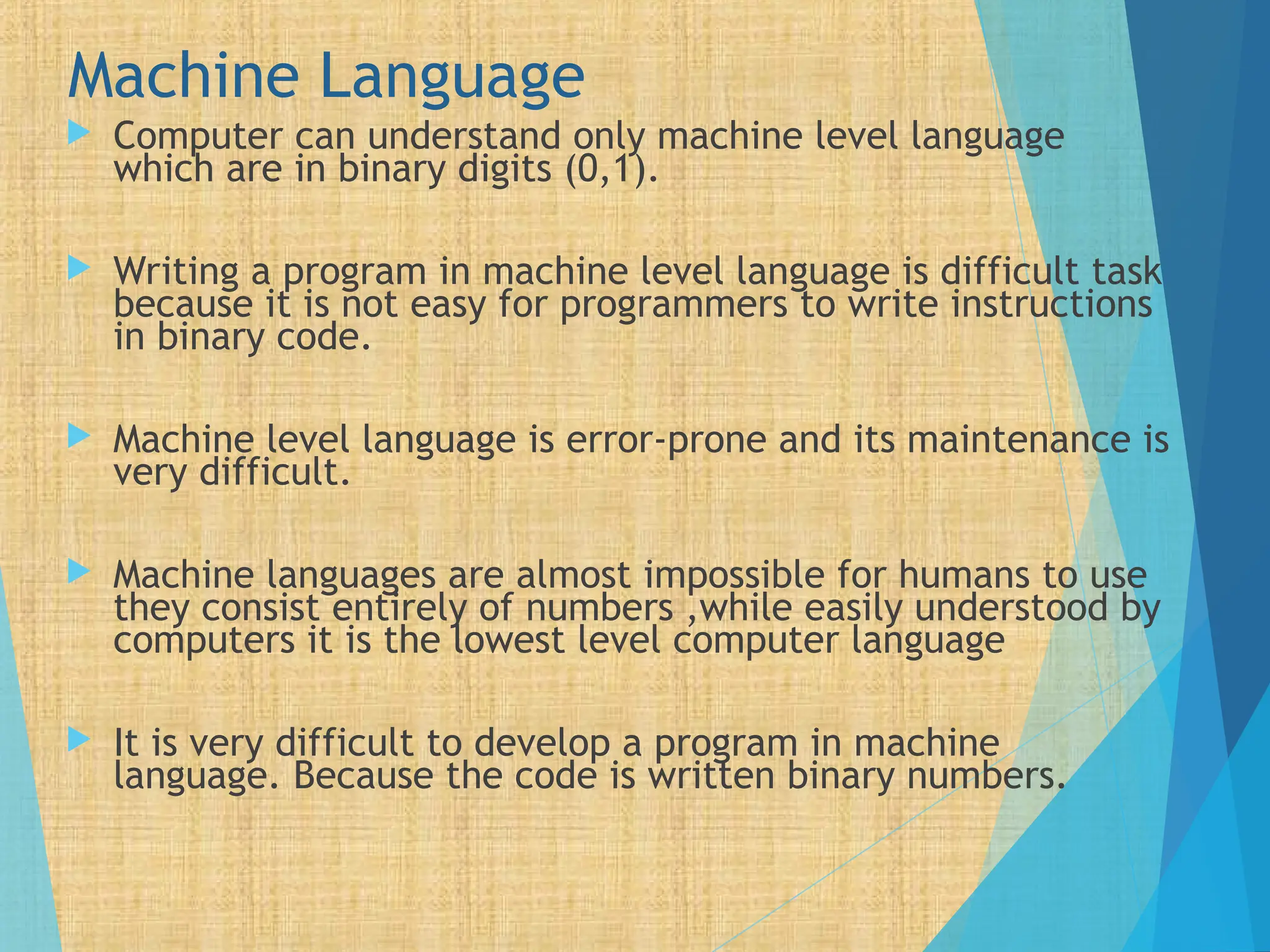 Machine Language

Computer can understand only machine level language which are in binary digits (0,1).

Writing a program in machine level language is difficult task because it is not easy for programmers to write instructions in binary code.

Machine level language is error-prone and its maintenance is very difficult.

Machine languages are almost impossible for humans to use they consist entirely of numbers ,while easily understood by computers it is the lowest level computer language

It is very difficult to develop a program in machine language. Because the code is written binary numbers.